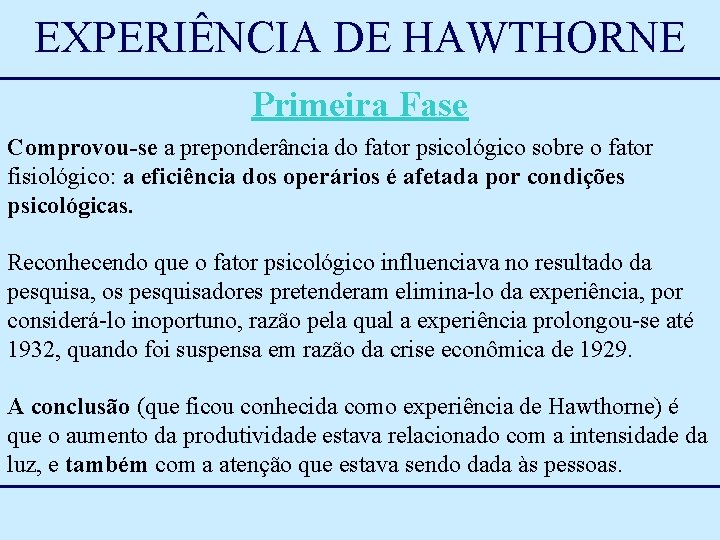 EXPERIÊNCIA DE HAWTHORNE

Primeira Fase

Comprovou-se a preponderância do fator psicológico sobre o fator fisiológico: a eficiência dos operários é afetada por condições psicológicas.

Reconhecendo que o fator psicológico influenciava no resultado da pesquisa, os pesquisadores pretenderam elimina-lo da experiência, por considerá-lo inoportuno, razão pela qual a experiência prolongou-se até 1932, quando foi suspensa em razão da crise econômica de 1929.

A conclusão (que ficou conhecida como experiência de Hawthorne) é que o aumento da produtividade estava relacionado com a intensidade da luz, e também com a atenção que estava sendo dada às pessoas.